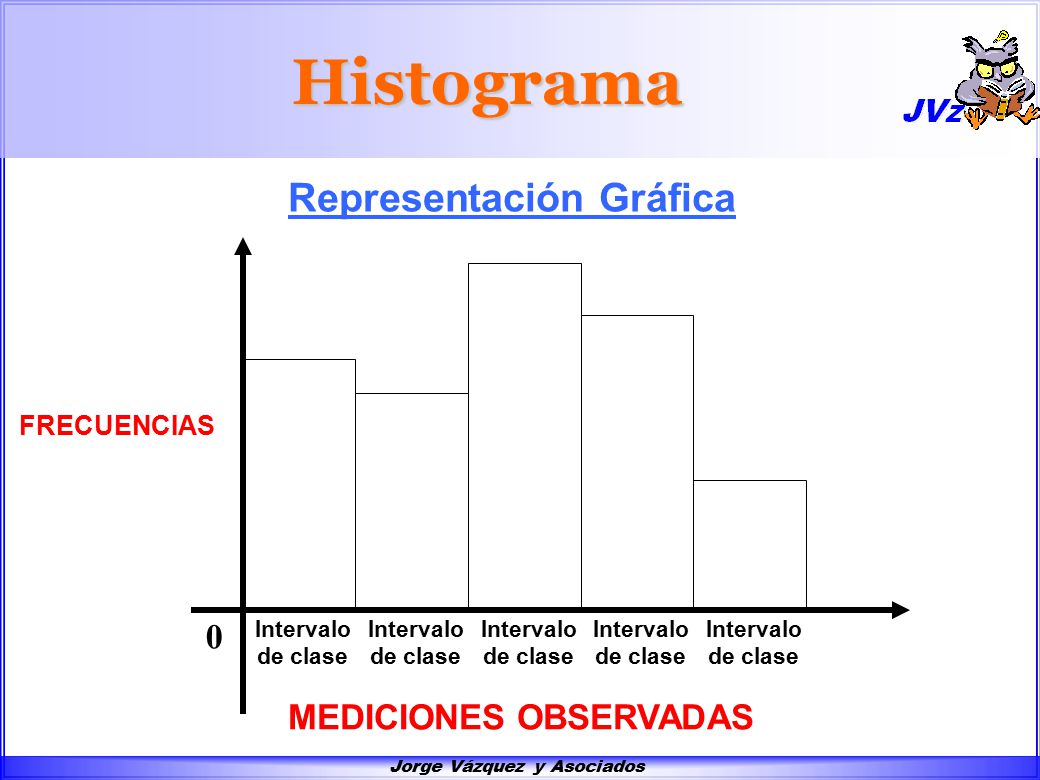 Histograma

JVz

Representación Gráfica

FRECUENCIAS

0

Intervalo de clase

Intervalo de clase

Intervalo de clase

Intervalo de clase

Intervalo de clase

MEDICIONES OBSERVADAS

Jorge Vázquez y Asociados